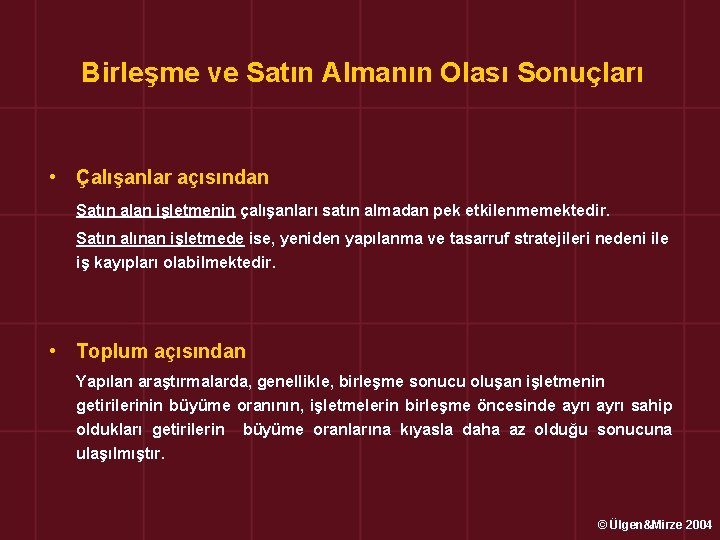 Birleşme ve Satın Almanın Olası Sonuçları

• Çalışanlar açısından

Satın alan işletmenin çalışanları satın almadan pek etkilenmemektedir.

Satın alınan işletmede ise, yeniden yapılanma ve tasarruf stratejileri nedeni ile iş kayıpları olabilmektedir.

• Toplum açısından

Yapılan araştırmalarda, genellikle, birleşme sonucu oluşan işletmenin getirilerinin büyüme oranının, işletmelerin birleşme öncesinde ayrı ayrı sahip oldukları getirilerin büyüme oranlarına kıyasla daha az olduğu sonucuna ulaşılmıştır.

© Ülgen&Mirze 2004